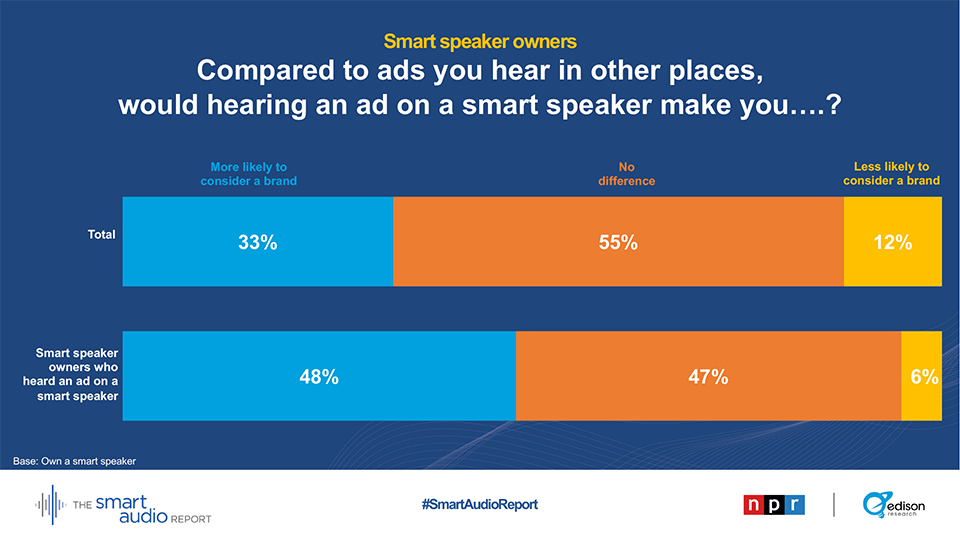 Smart speaker owners

Compared to ads you hear in other places, would hearing an ad on a smart speaker make you….?

More likely to consider a brand

No difference

Less likely to consider a brand

Total

33%

55%

12%

Smart speaker owners who heard an ad on a smart speaker

48%

47%

6%

Base: Own a smart speaker

THE smart audio REPORT

#SmartAudioReport

npr

edison research